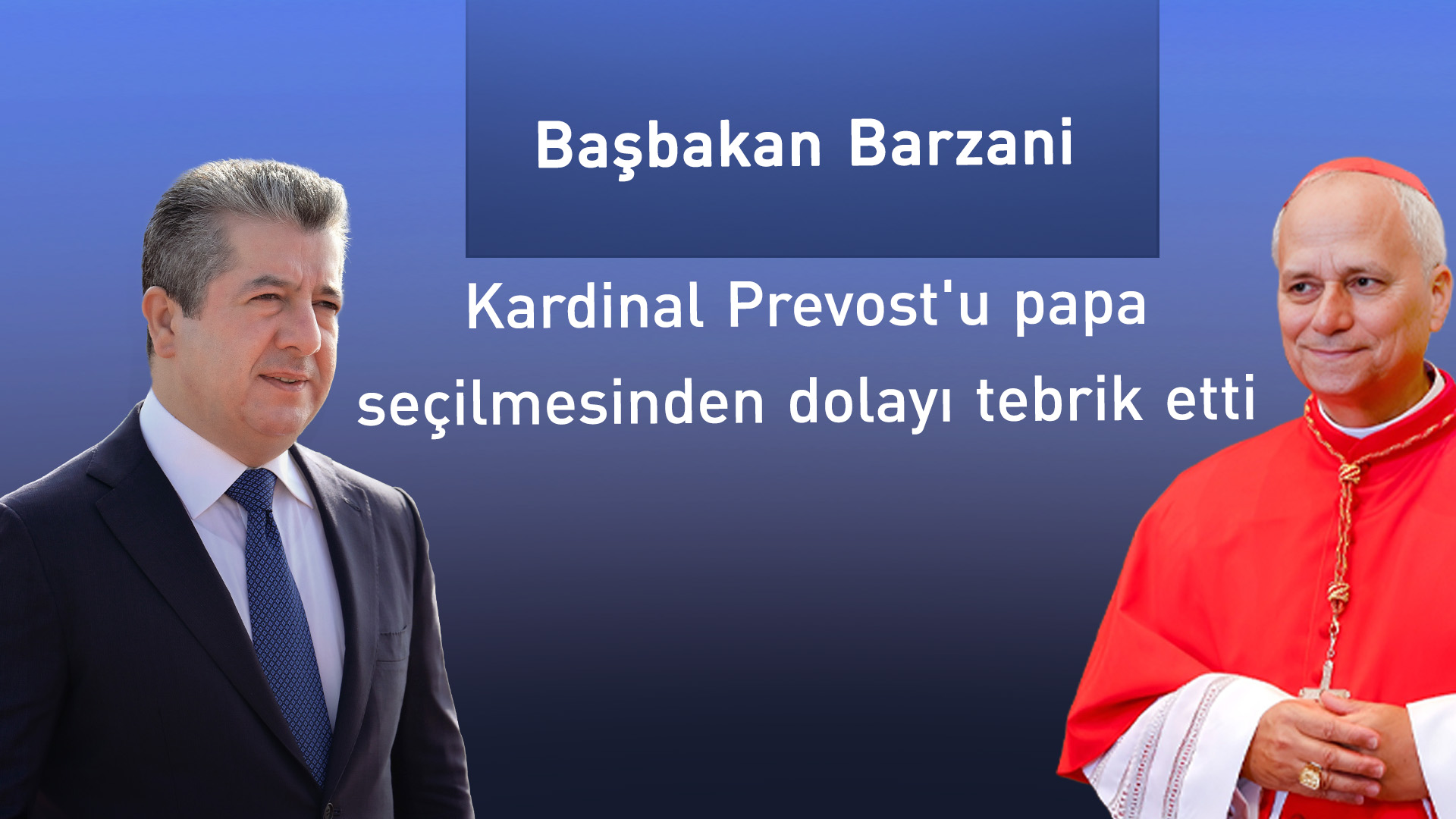 Başbakan Barzani

Kardinal Prevost'u papa seçilmesinden dolayı tebrik etti